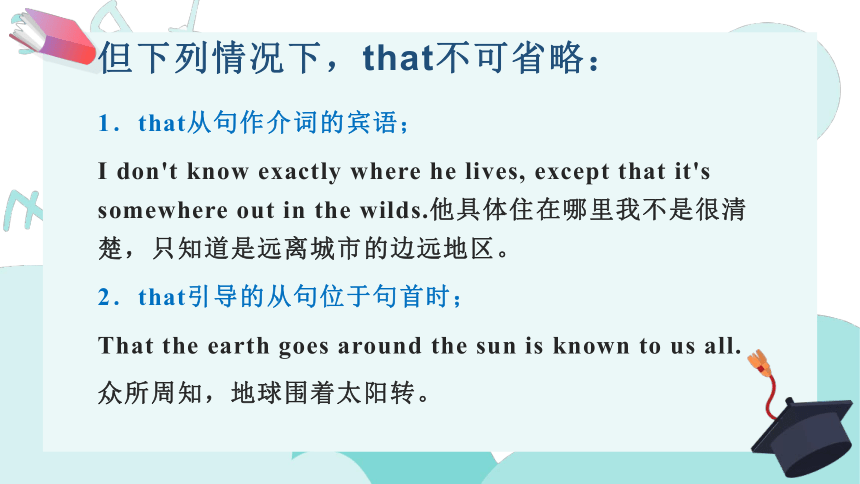 但下列情况下，that不可省略：

1．that从句作介词的宾语；

I don't know exactly where he lives, except that it's somewhere out in the wilds.他具体住在哪里我不是很清楚，只知道是远离城市的边远地区。

2．that引导的从句位于句首时；

That the earth goes around the sun is known to us all. 众所周知，地球围着太阳转。